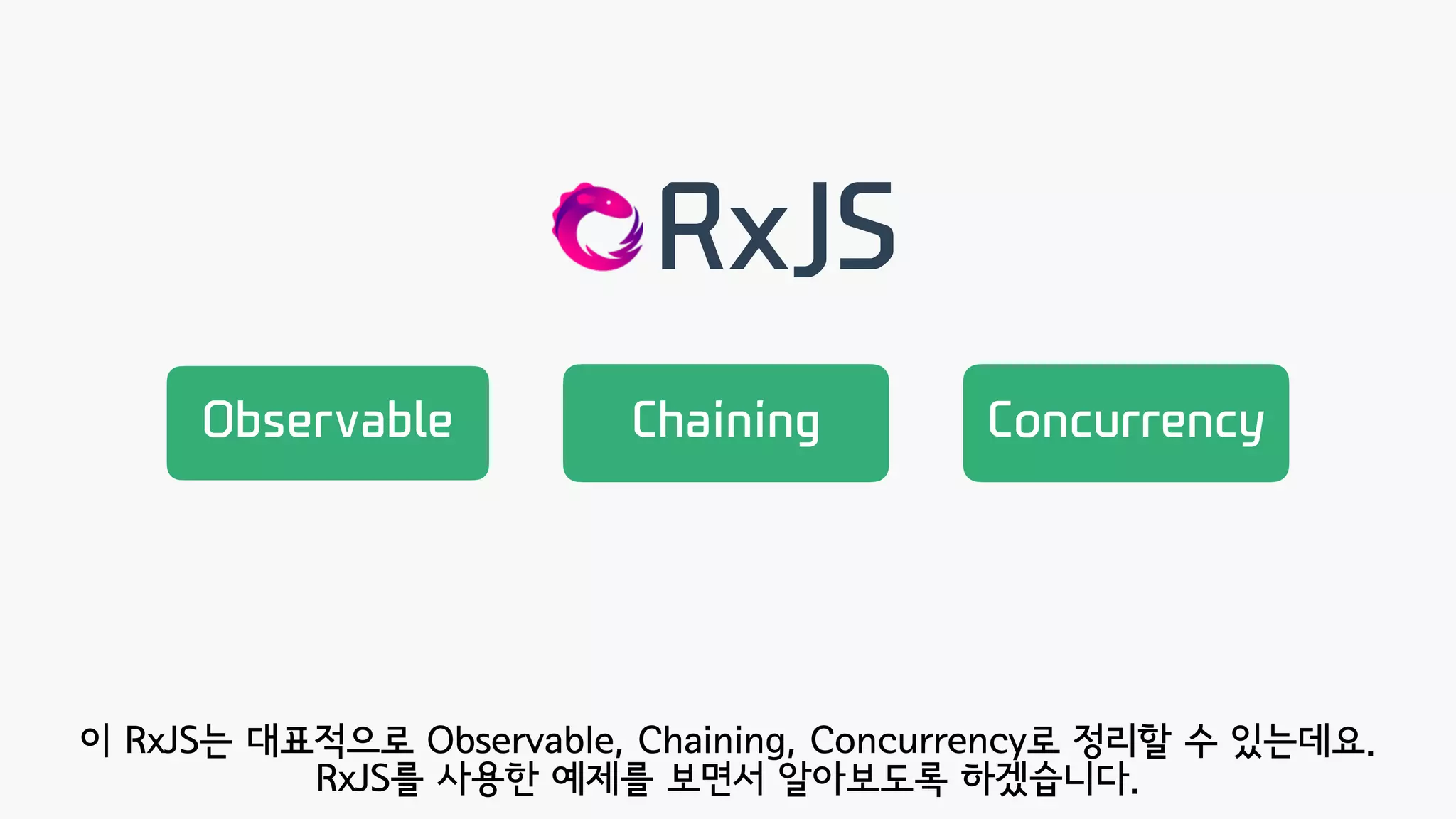 RxJS

Observable

Chaining

Concurrency

이 RxJS는 대표적으로 Observable, Chaining, Concurrency로 정리할 수 있는데요.
RxJS를 사용한 예제를 보면서 알아보도록 하겠습니다.